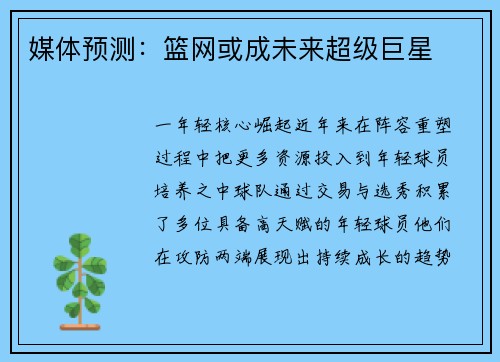 媒体预测：篮网或成未来超级巨星

一年轻核心崛起近年来在阵容重塑过程中把更多资源投入到年轻球员培养之中球队通过交易与选秀积累了多位具备高天赋的年轻球员他们在攻防两端展现出持续成长的趋势